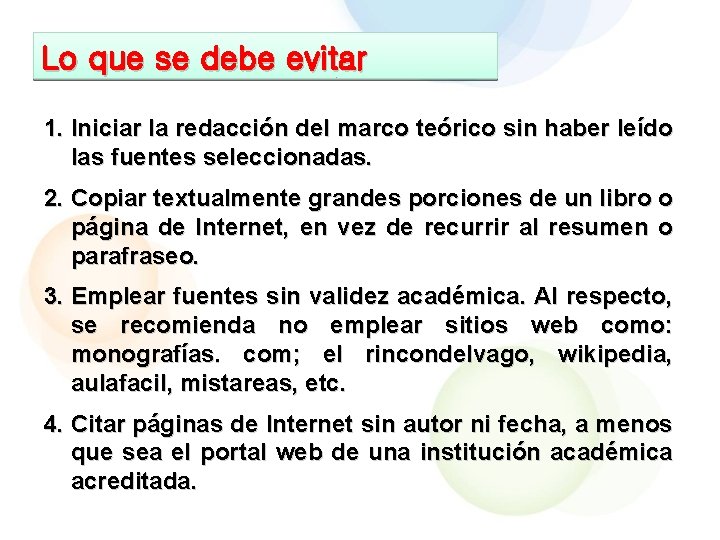 Lo que se debe evitar

1. Iniciar la redacción del marco teórico sin haber leído las fuentes seleccionadas.

2. Copiar textualmente grandes porciones de un libro o página de Internet, en vez de recurrir al resumen o parafraseo.

3. Emplear fuentes sin validez académica. Al respecto, se recomienda no emplear sitios web como: monografías. com; el rincondelvago, wikipedia, aulafacil, mistareas, etc.

4. Citar páginas de Internet sin autor ni fecha, a menos que sea el portal web de una institución académica acreditada.